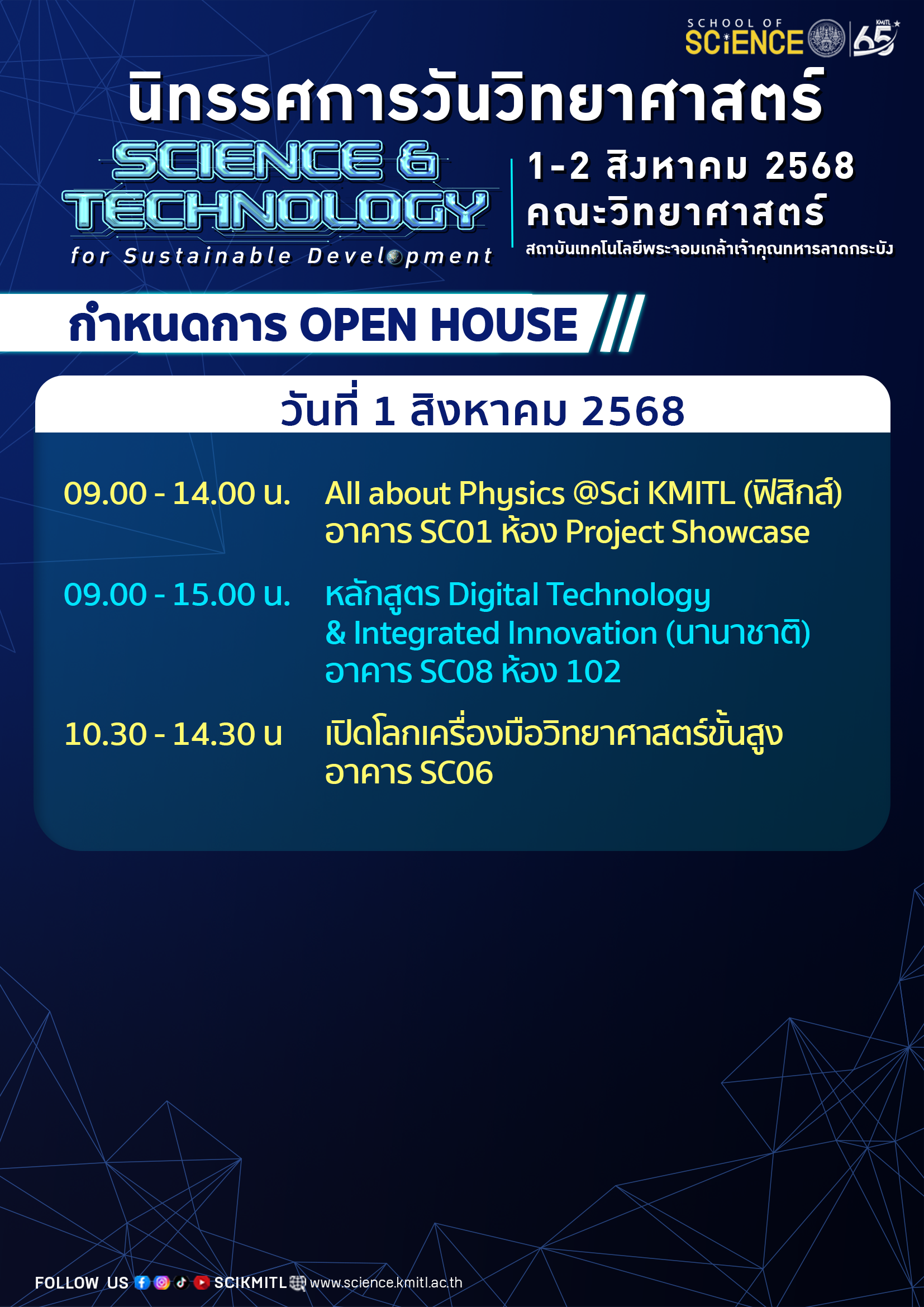 SCHOOL OF SCiENCE KMITL 65

นิทรรศการวันวิทยาศาสตร์

SCIENCE & TECHNOLOGY
for Sustainable Development

1-2 สิงหาคม 2568
คณะวิทยาศาสตร์
สถาบันเทคโนโลยีพระจอมเกล้าเจ้าคุณทหารลาดกระบัง

กำหนดการ OPEN HOUSE

วันที่ 1 สิงหาคม 2568

09.00 - 14.00 น. All about Physics @Sci KMITL (ฟิสิกส์) อาคาร SC01 ห้อง Project Showcase

09.00 - 15.00 น. หลักสูตร Digital Technology & Integrated Innovation (นานาชาติ) อาคาร SC08 ห้อง 102

10.30 - 14.30 น เปิดโลกเครื่องมือวิทยาศาสตร์ขั้นสูง อาคาร SC06

FOLLOW US SCIKMITL www.science.kmitl.ac.th